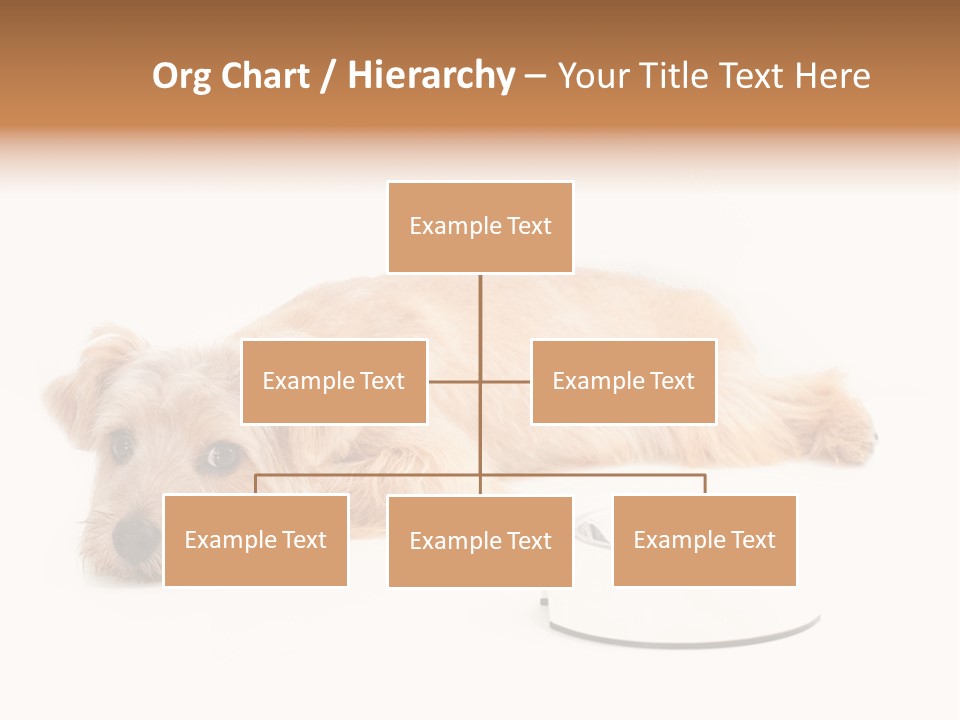 Org Chart / Hierarchy – Your Title Text Here

Example Text

Example Text

Example Text

Example Text

Example Text

Example Text